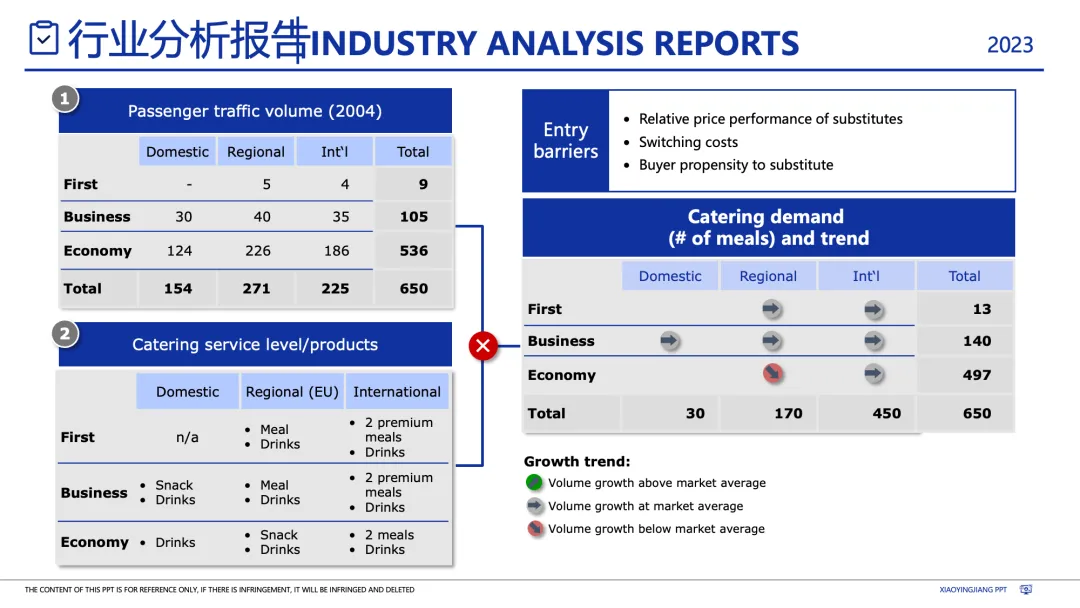 行业分析报告INDUSTRY ANALYSIS REPORTS

2023

1

Passenger traffic volume (2004)

| | Domestic | Regional | Int'l | Total |
|---|---|---|---|---|
| First | - | 5 | 4 | 9 |
| Business | 30 | 40 | 35 | 105 |
| Economy | 124 | 226 | 186 | 536 |
| Total | 154 | 271 | 225 | 650 |

2

Catering service level/products

| | Domestic | Regional (EU) | International |
|---|---|---|---|
| First | n/a | • Meal • Drinks | • 2 premium meals • Drinks |
| Business | • Snack • Drinks | • Meal • Drinks | • 2 premium meals • Drinks |
| Economy | • Drinks | • Snack • Drinks | • 2 meals • Drinks |

Entry barriers

• Relative price performance of substitutes
• Switching costs
• Buyer propensity to substitute

Catering demand (# of meals) and trend

| | Domestic | Regional | Int'l | Total |
|---|---|---|---|---|
| First | | | | 13 |
| Business | | | | 140 |
| Economy | | | | 497 |
| Total | 30 | 170 | 450 | 650 |

Growth trend:
Volume growth above market average
Volume growth at market average
Volume growth below market average

THE CONTENT OF THIS PPT IS FOR REFERENCE ONLY, IF THERE IS INFRINGEMENT, IT WILL BE INFRINGED AND DELETED

XIAOYINGJIANG PPT